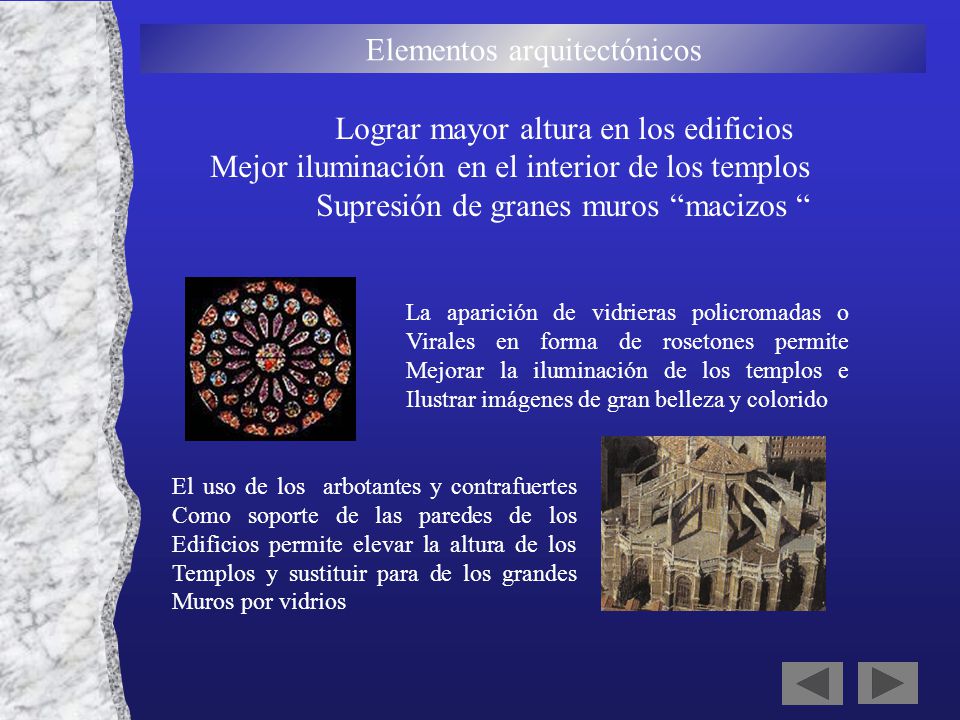 Elementos arquitectónicos

Lograr mayor altura en los edificios
Mejor iluminación en el interior de los templos
Supresión de granes muros “macizos “

La aparición de vidrieras policromadas o Virales en forma de rosetones permite Mejorar la iluminación de los templos e Ilustrar imágenes de gran belleza y colorido

El uso de los arbotantes y contrafuertes Como soporte de las paredes de los Edificios permite elevar la altura de los Templos y sustituir para de los grandes Muros por vidrios